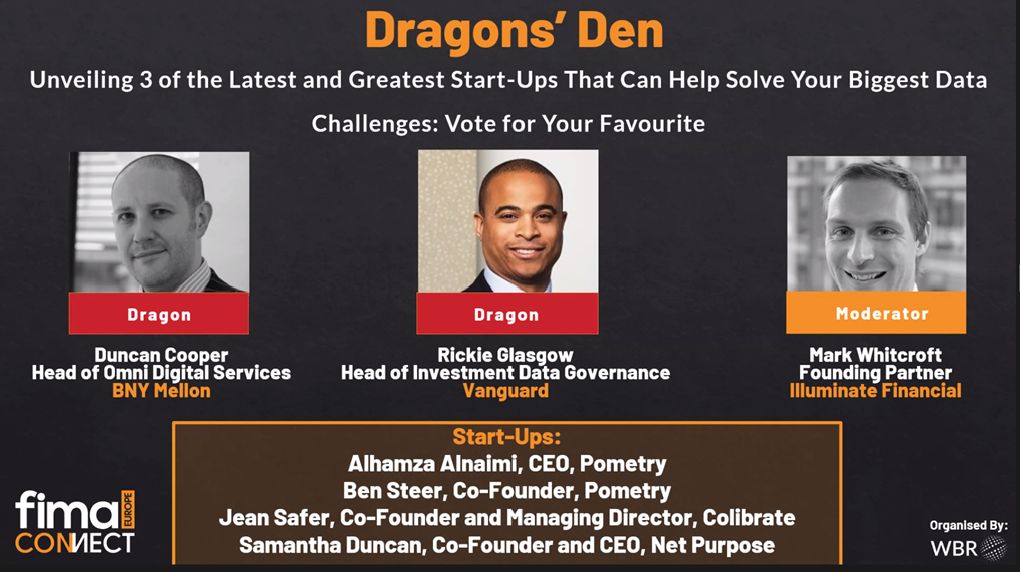 Dragons' Den

Unveiling 3 of the Latest and Greatest Start-Ups That Can Help Solve Your Biggest Data Challenges: Vote for Your Favourite

Dragon

Duncan Cooper
Head of Omni Digital Services
BNY Mellon

Dragon

Rickie Glasgow
Head of Investment Data Governance
Vanguard

Moderator

Mark Whitcroft
Founding Partner
Illuminate Financial

Start-Ups:
Alhamza Alnaimi, CEO, Pometry
Ben Steer, Co-Founder, Pometry
Jean Safer, Co-Founder and Managing Director, Colibrate
Samantha Duncan, Co-Founder and CEO, Net Purpose

fima EUROPE CONNECT

Organised By:
WBR